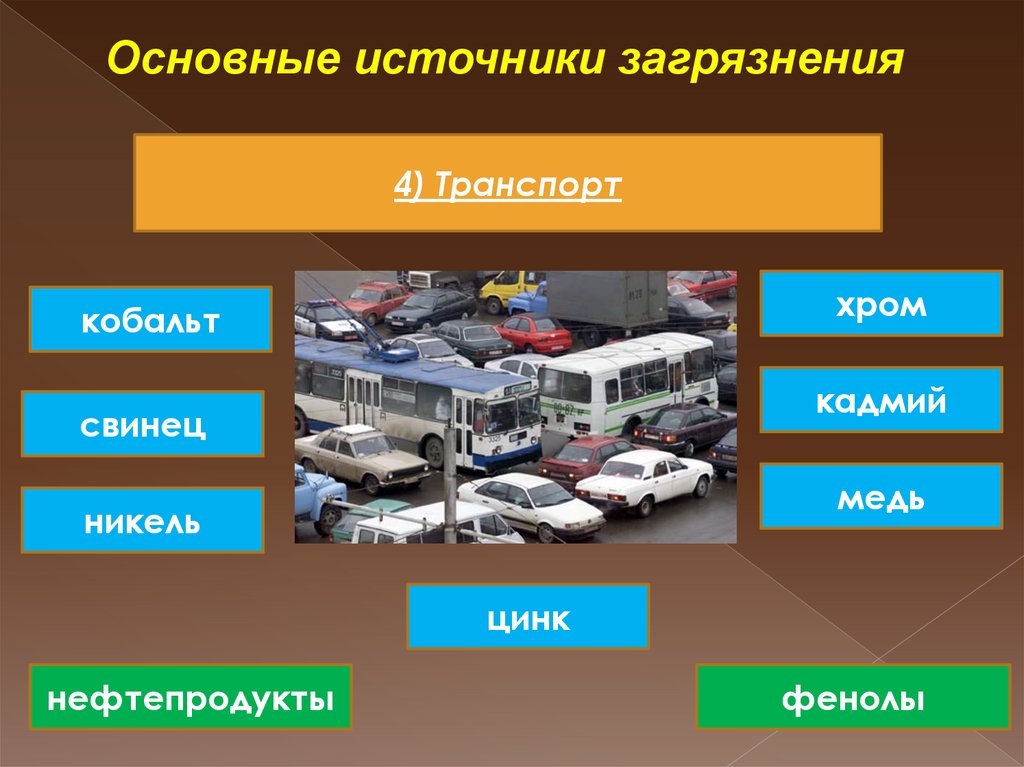 Основные источники загрязнения

4) Транспорт

кобальт

свинец

никель

хром

кадмий

медь

цинк

нефтепродукты

фенолы